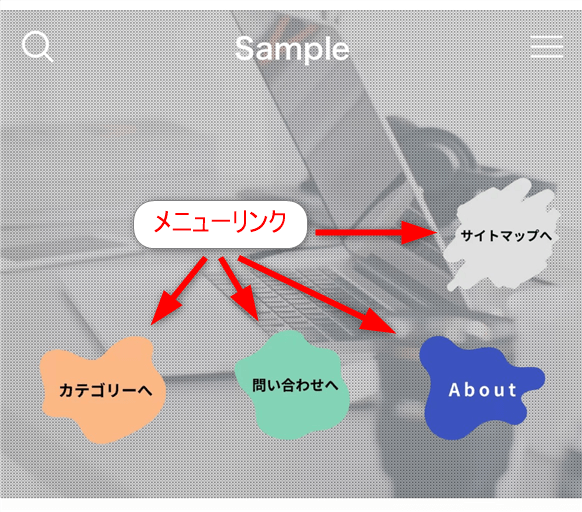 Sample

メニューリンク

サイトマップへ

カテゴリーへ

問い合わせへ

About